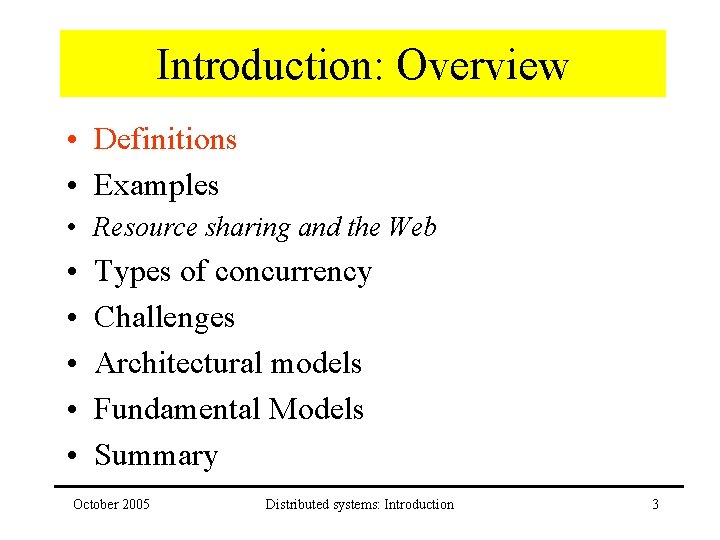 Introduction: Overview

• Definitions
• Examples
• Resource sharing and the Web
• Types of concurrency
• Challenges
• Architectural models
• Fundamental Models
• Summary

October 2005 Distributed systems: Introduction 3